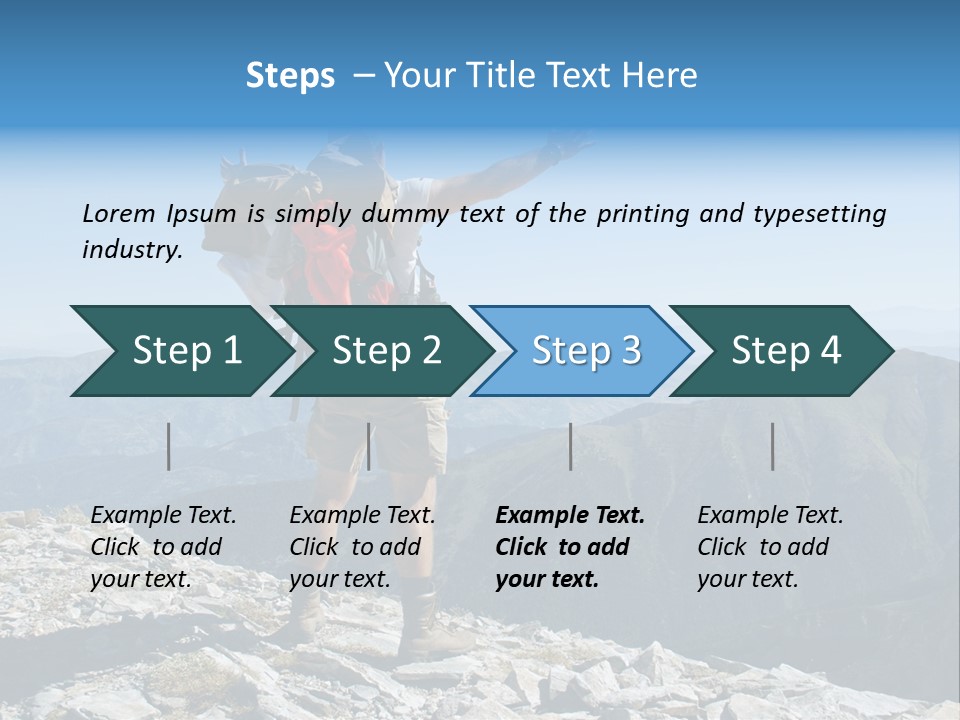 Steps – Your Title Text Here

Lorem Ipsum is simply dummy text of the printing and typesetting industry.

Step 1

Step 2

Step 3

Step 4

Example Text. Click to add your text.

Example Text. Click to add your text.

Example Text. Click to add your text.

Example Text. Click to add your text.